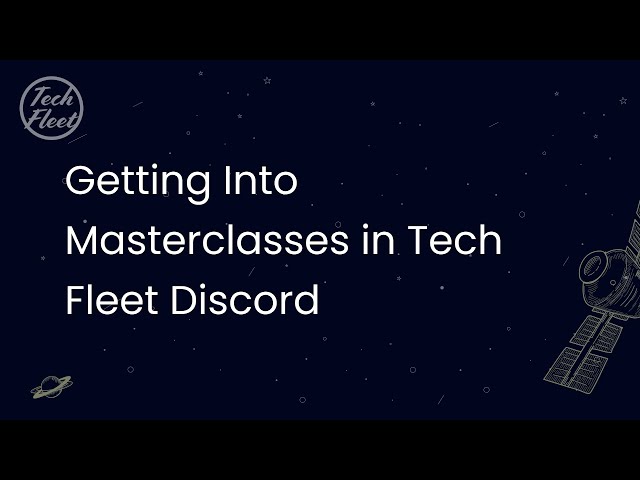 Tech Fleet

Getting Into Masterclasses in Tech Fleet Discord